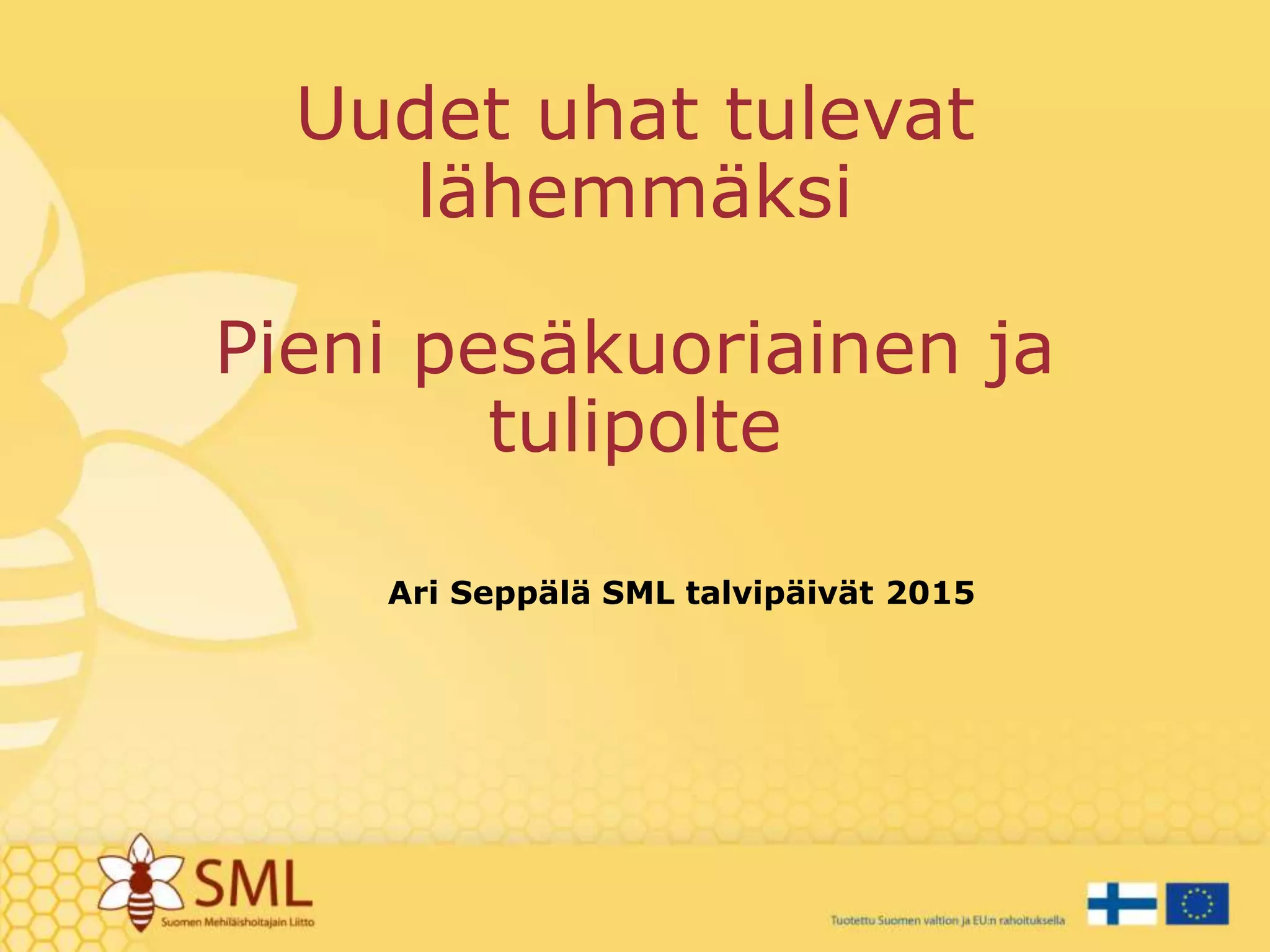 Uudet uhat tulevat lähemmäksi

Pieni pesäkuoriainen ja tulipolte

Ari Seppälä SML talvipäivät 2015

SML
Suomen Mehiläishoitajain Liitto

Tuotettu Suomen valtion ja EU:n rahoituksella